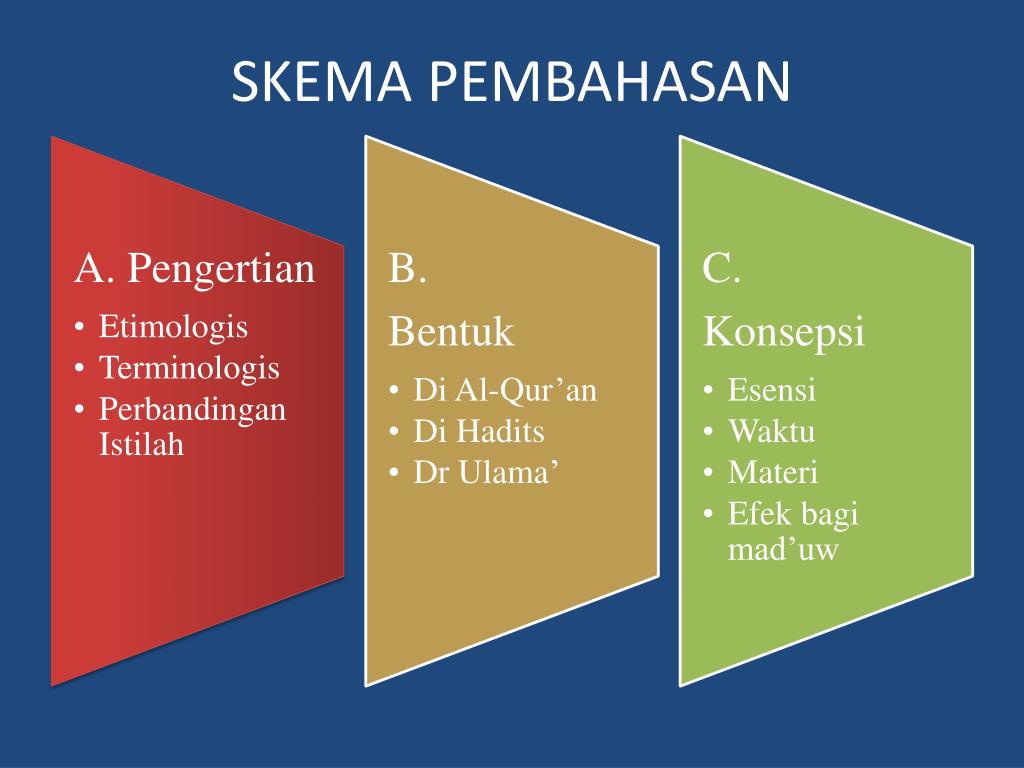 SKEMA PEMBAHASAN

A. Pengertian
• Etimologis
• Terminologis
• Perbandingan Istilah

B.
Bentuk
• Di Al-Qur’an
• Di Hadits
• Dr Ulama’

C.
Konsepsi
• Esensi
• Waktu
• Materi
• Efek bagi mad’uw